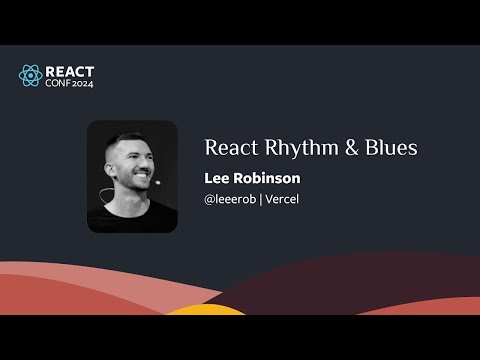 REACT
CONF 2024

React Rhythm & Blues

Lee Robinson

@leeerob | Vercel